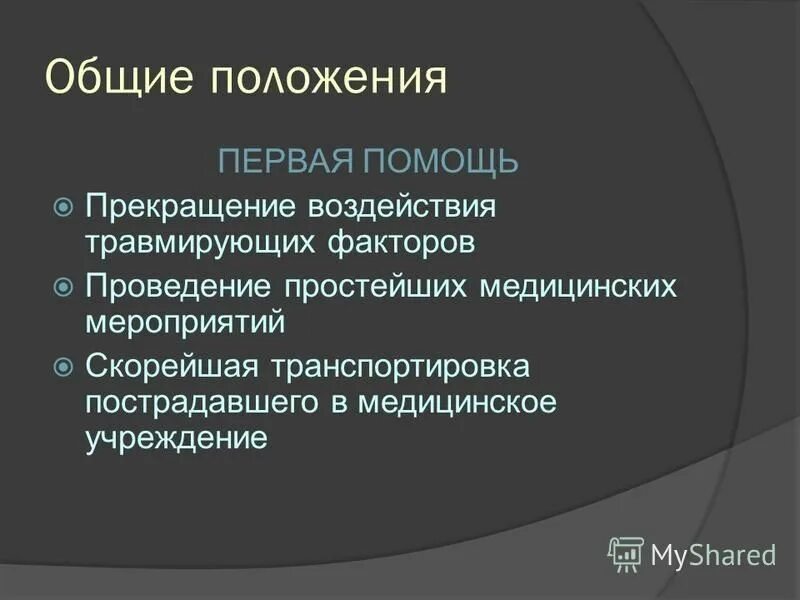 Общие положения

ПЕРВАЯ ПОМОЩЬ

Прекращение воздействия травмирующих факторов

Проведение простейших медицинских мероприятий

Скорейшая транспортировка пострадавшего в медицинское учреждение

MyShared